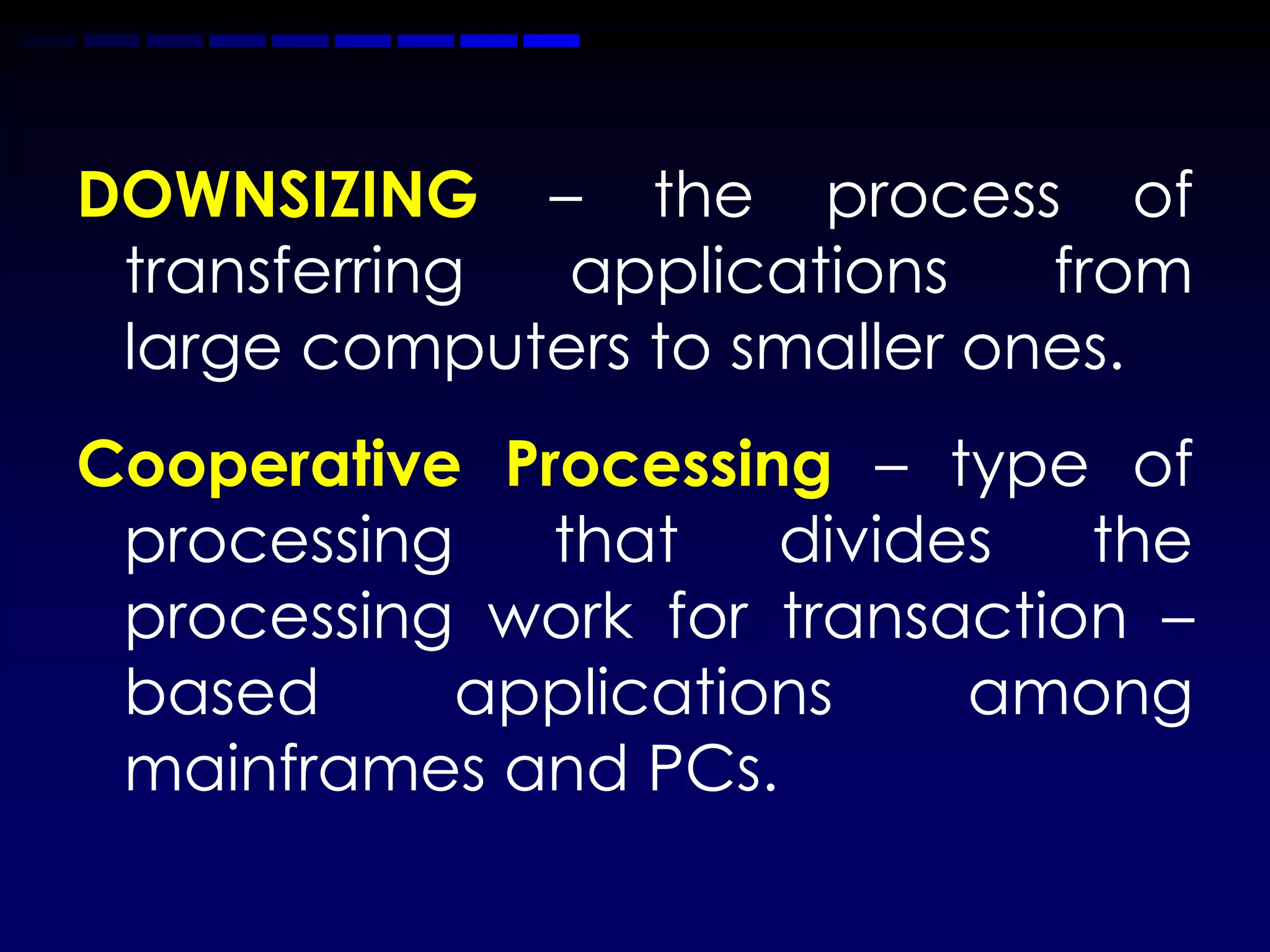 DOWNSIZING – the process of transferring applications from large computers to smaller ones.

Cooperative Processing – type of processing that divides the processing work for transaction – based applications among mainframes and PCs.